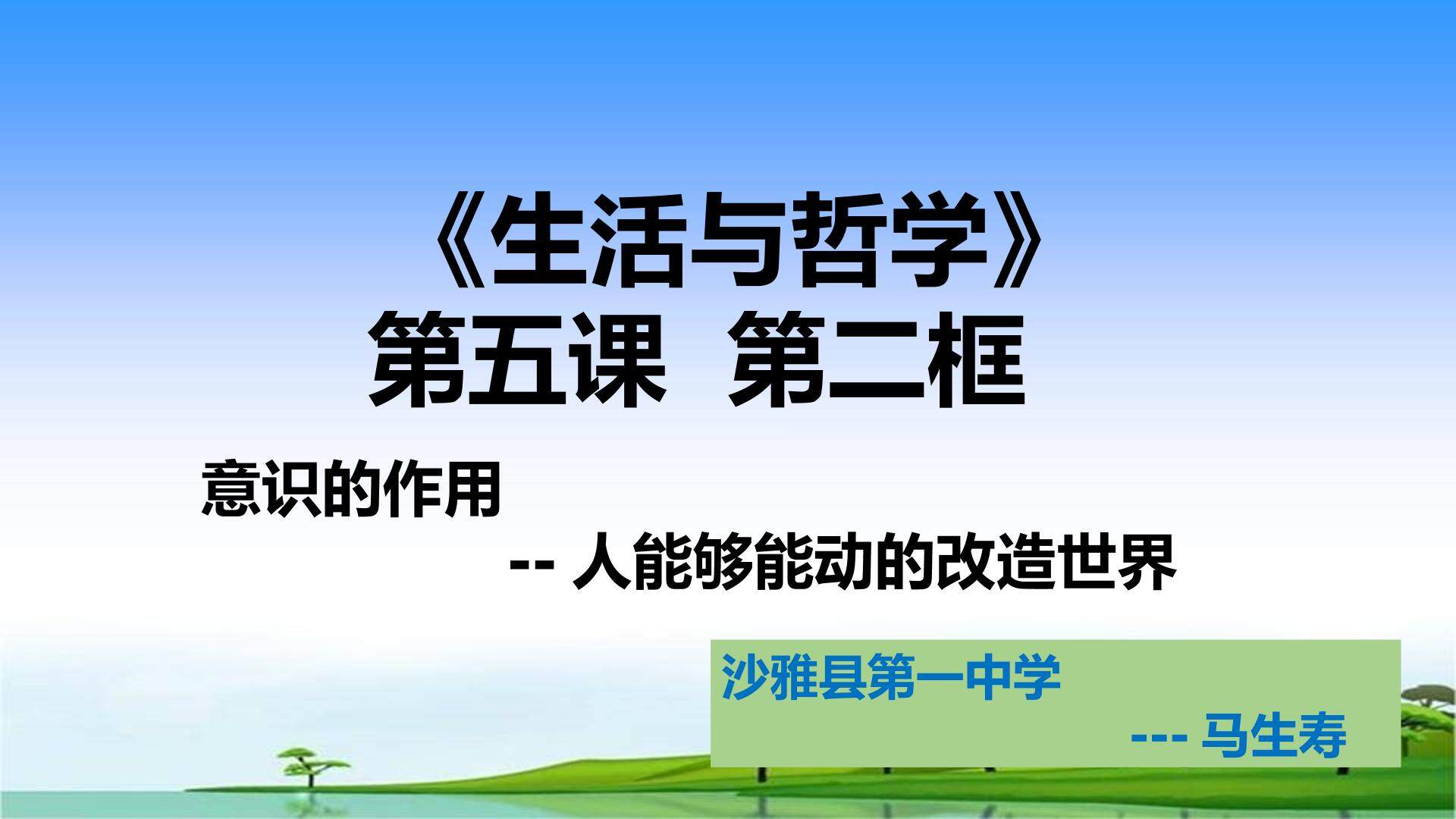 《生活与哲学》
第五课 第二框

意识的作用
-- 人能够能动的改造世界

沙雅县第一中学
--- 马生寿